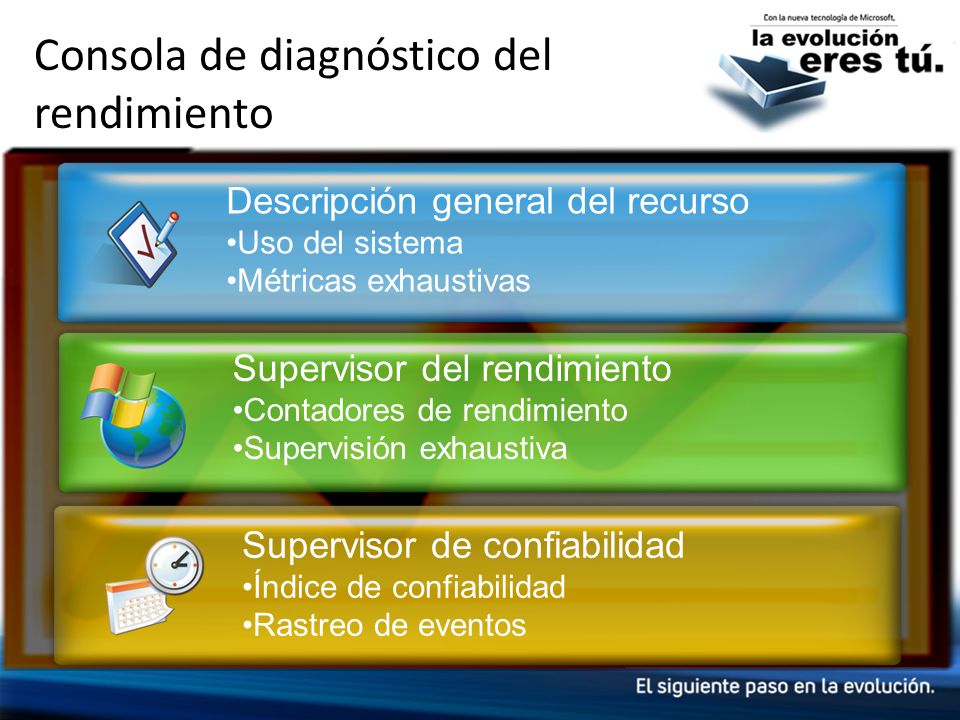 Consola de diagnóstico del rendimiento

Con la nueva tecnología de Microsoft.
la evolución
eres tú.

Descripción general del recurso
•Uso del sistema
•Métricas exhaustivas

Supervisor del rendimiento
•Contadores de rendimiento
•Supervisión exhaustiva

Supervisor de confiabilidad
•Índice de confiabilidad
•Rastreo de eventos

El siguiente paso en la evolución.